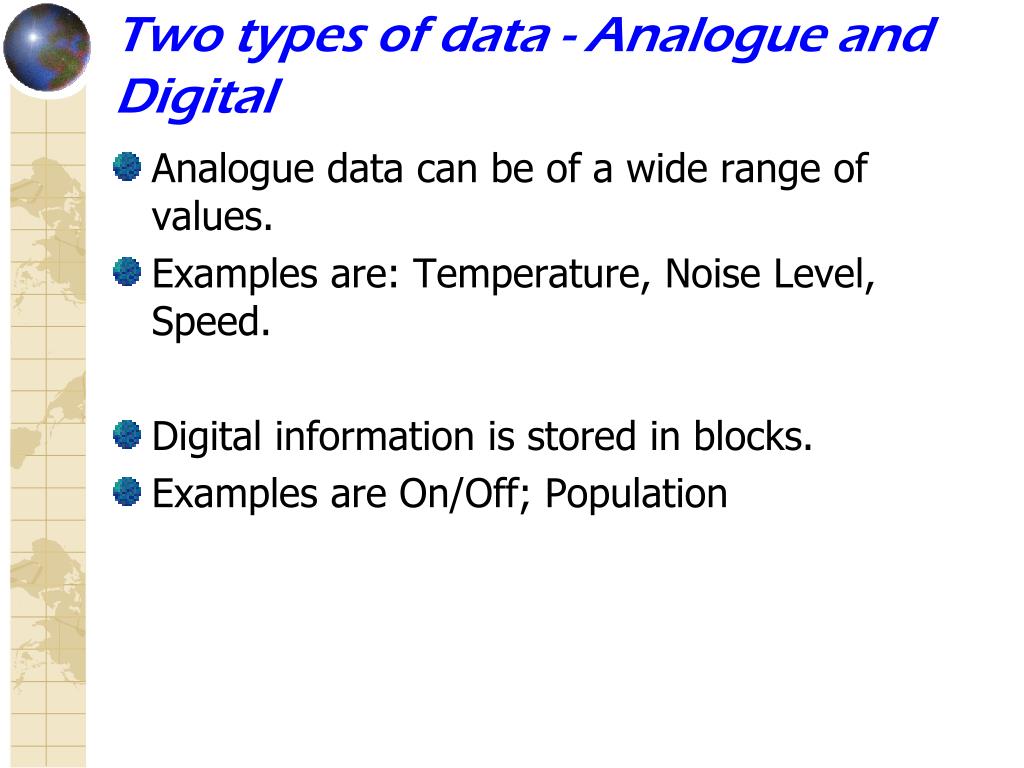 Two types of data - Analogue and Digital

Analogue data can be of a wide range of values.

Examples are: Temperature, Noise Level, Speed.

Digital information is stored in blocks.

Examples are On/Off; Population